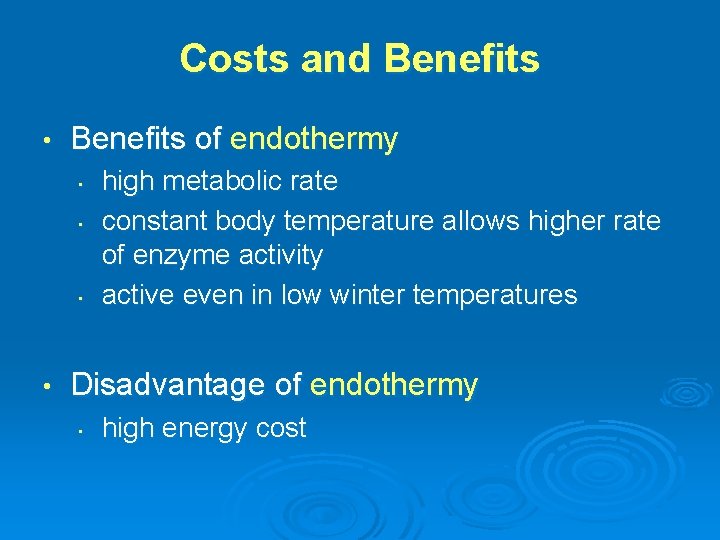 Costs and Benefits

• Benefits of endothermy
• high metabolic rate
• constant body temperature allows higher rate of enzyme activity
• active even in low winter temperatures

• Disadvantage of endothermy
• high energy cost